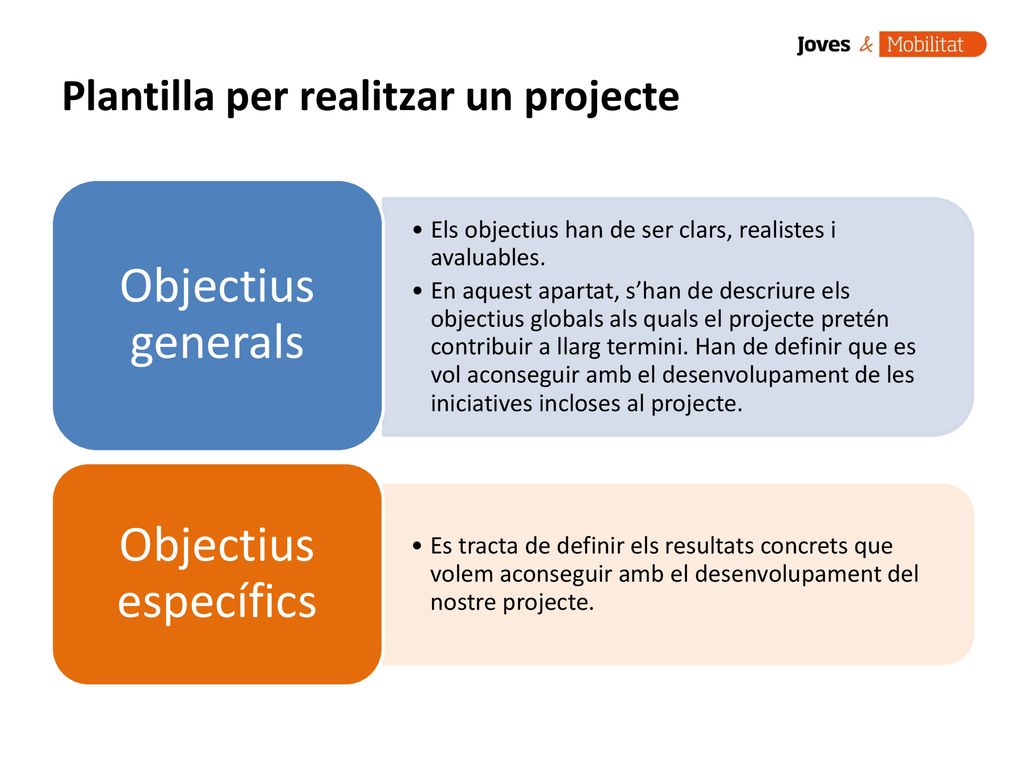 Joves & Mobilitat

Plantilla per realitzar un projecte

Objectius generals

• Els objectius han de ser clars, realistes i avaluables.
• En aquest apartat, s'han de descriure els objectius globals als quals el projecte pretén contribuir a llarg termini. Han de definir que es vol aconseguir amb el desenvolupament de les iniciatives incloses al projecte.

Objectius específics

• Es tracta de definir els resultats concrets que volem aconseguir amb el desenvolupament del nostre projecte.